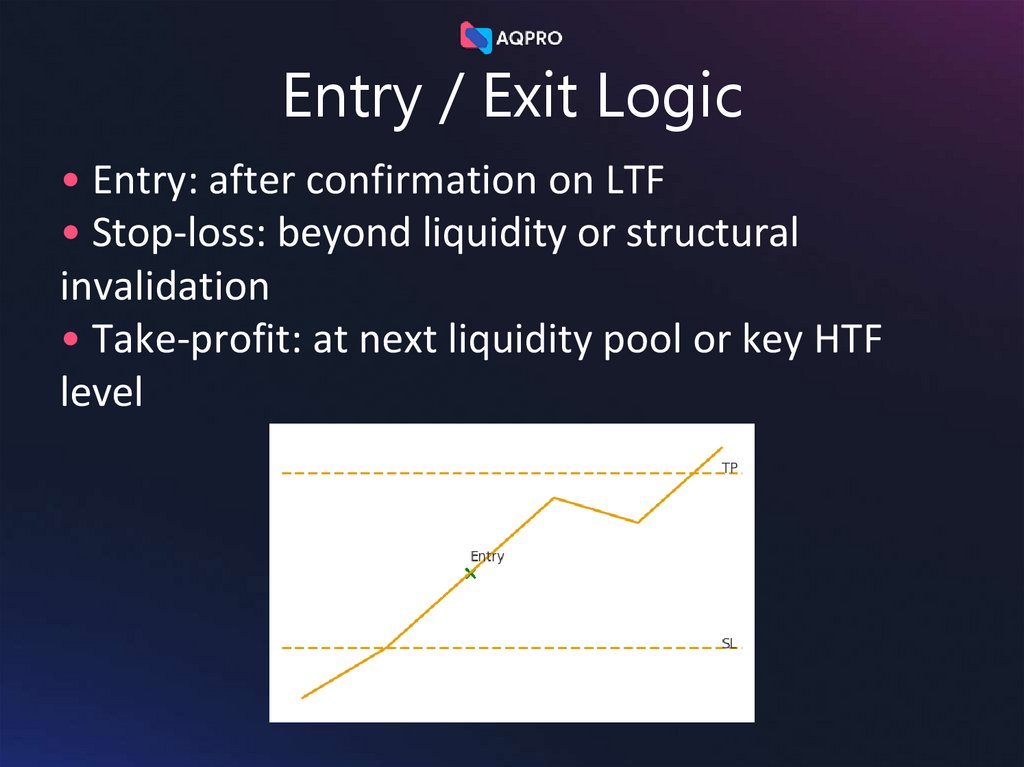 AQPRO

Entry / Exit Logic

• Entry: after confirmation on LTF
• Stop-loss: beyond liquidity or structural invalidation
• Take-profit: at next liquidity pool or key HTF level

TP
Entry
SL